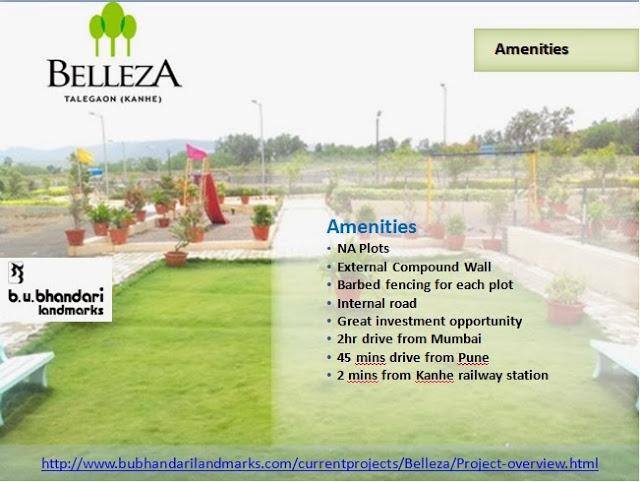 BELLEZA
TALEGAON (KANHE)

Amenities

b.u.bhandari landmarks

Amenities
• NA Plots
• External Compound Wall
• Barbed fencing for each plot
• Internal road
• Great investment opportunity
• 2hr drive from Mumbai
• 45 mins drive from Pune
• 2 mins from Kanhe railway station

http://www.bubhandarilandmarks.com/currentprojects/Belleza/Project-overview.html